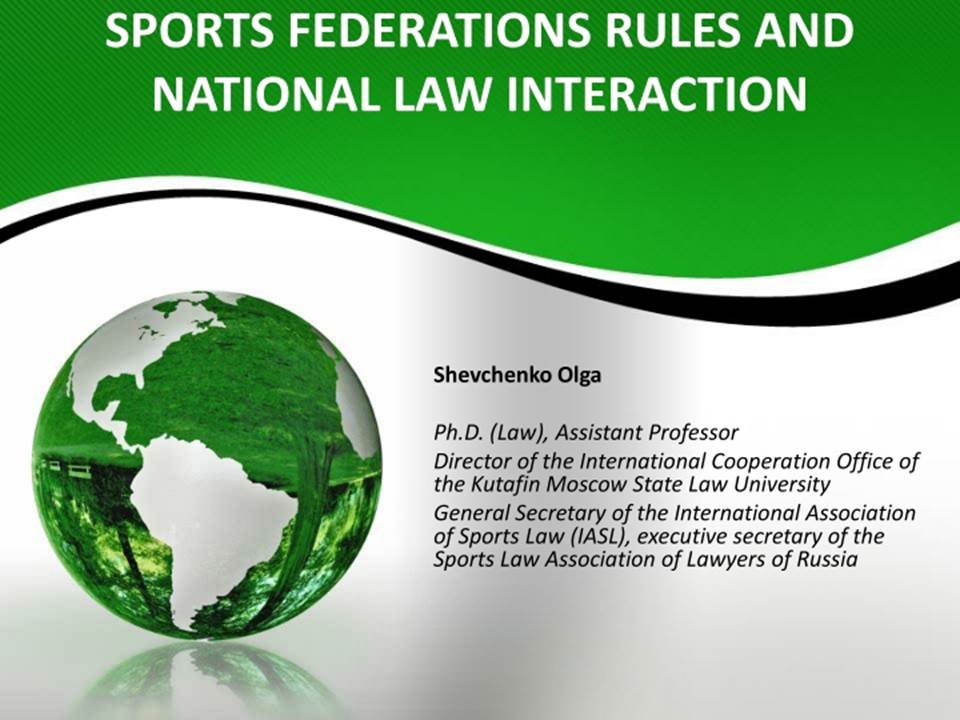 SPORTS FEDERATIONS RULES AND NATIONAL LAW INTERACTION

Shevchenko Olga

Ph.D. (Law), Assistant Professor
Director of the International Cooperation Office of the Kutafin Moscow State Law University
General Secretary of the International Association of Sports Law (IASL), executive secretary of the Sports Law Association of Lawyers of Russia